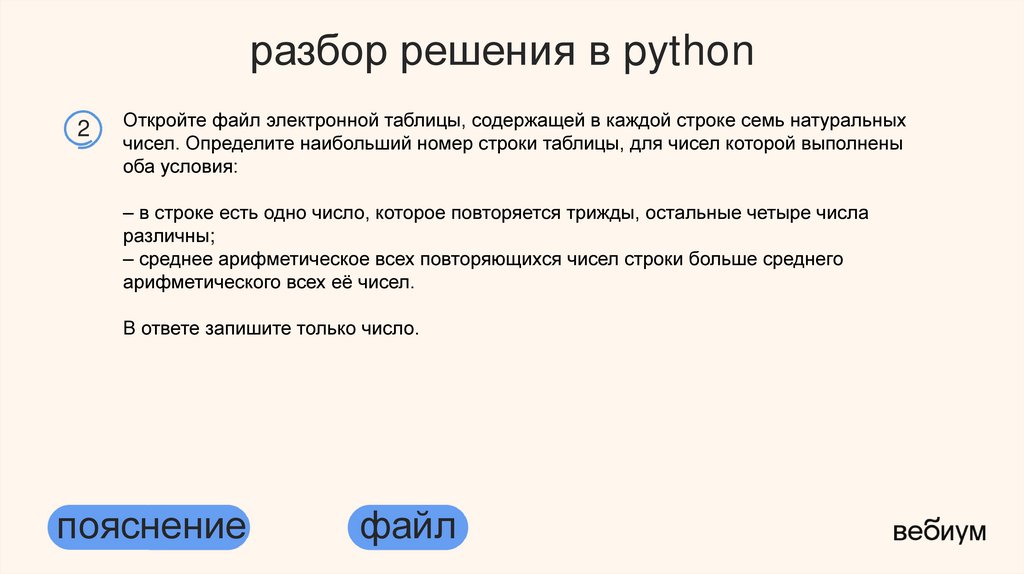 разбор решения в python

2

Откройте файл электронной таблицы, содержащей в каждой строке семь натуральных чисел. Определите наибольший номер строки таблицы, для чисел которой выполнены оба условия:

– в строке есть одно число, которое повторяется трижды, остальные четыре числа различны;
– среднее арифметическое всех повторяющихся чисел строки больше среднего арифметического всех её чисел.

В ответе запишите только число.

пояснение

файл

вебиум